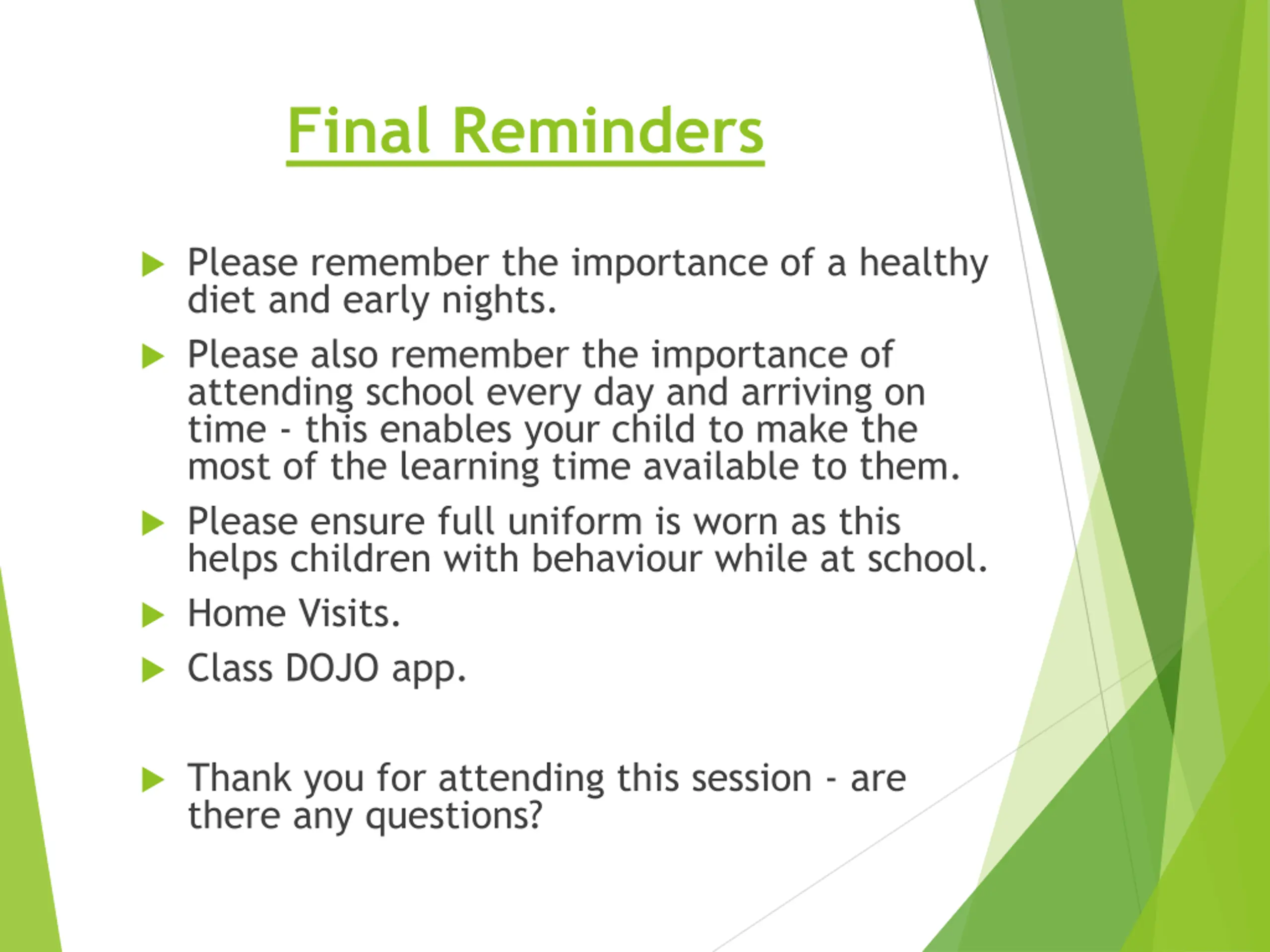 Final Reminders

Please remember the importance of a healthy diet and early nights.

Please also remember the importance of attending school every day and arriving on time - this enables your child to make the most of the learning time available to them.

Please ensure full uniform is worn as this helps children with behaviour while at school.

Home Visits.

Class DOJO app.

Thank you for attending this session - are there any questions?